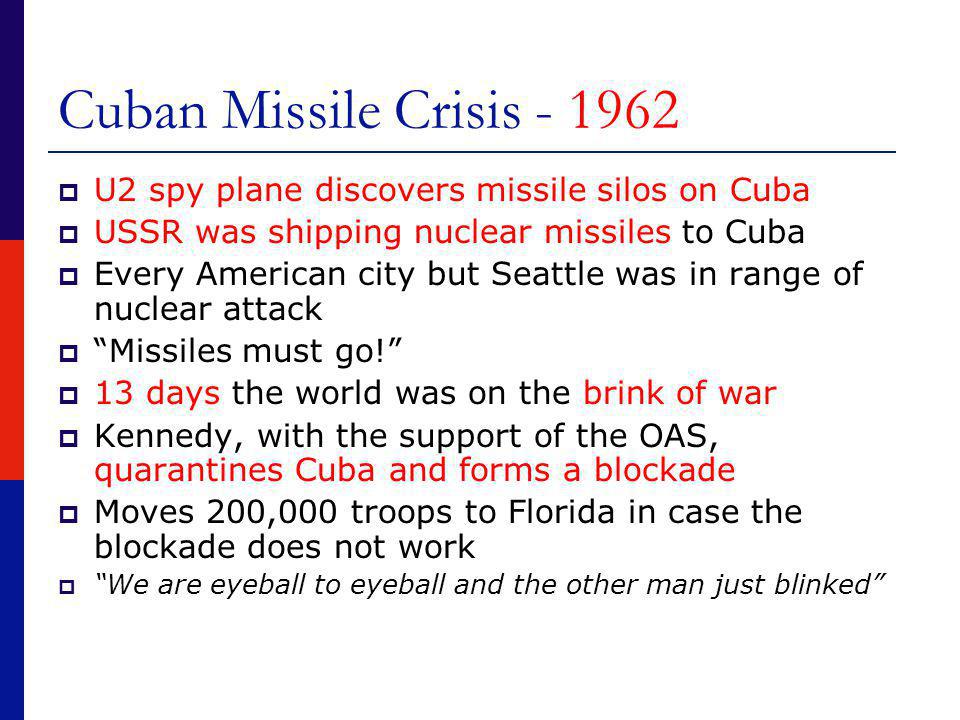 Cuban Missile Crisis - 1962

- U2 spy plane discovers missile silos on Cuba
- USSR was shipping nuclear missiles to Cuba
- Every American city but Seattle was in range of nuclear attack
- “Missiles must go!”
- 13 days the world was on the brink of war
- Kennedy, with the support of the OAS, quarantines Cuba and forms a blockade
- Moves 200,000 troops to Florida in case the blockade does not work
- “We are eyeball to eyeball and the other man just blinked”